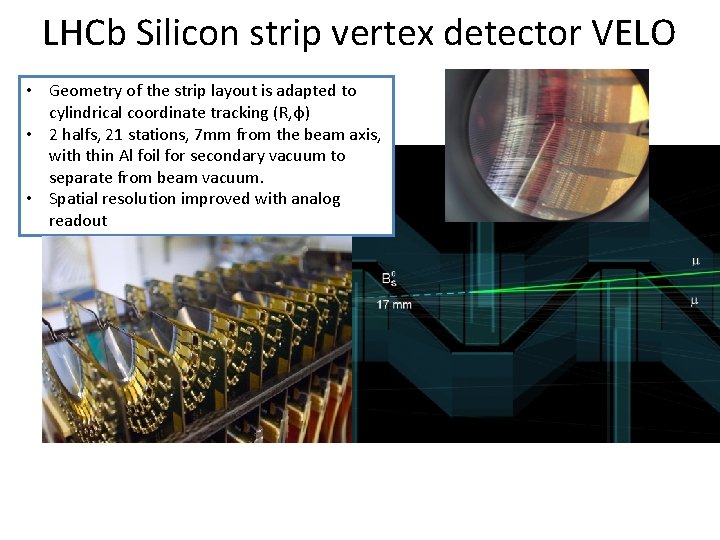 LHCb Silicon strip vertex detector VELO

• Geometry of the strip layout is adapted to cylindrical coordinate tracking (R,ϕ)
• 2 halfs, 21 stations, 7mm from the beam axis, with thin Al foil for secondary vacuum to separate from beam vacuum.
• Spatial resolution improved with analog readout

$B_s^0$
17 mm
μ
μ